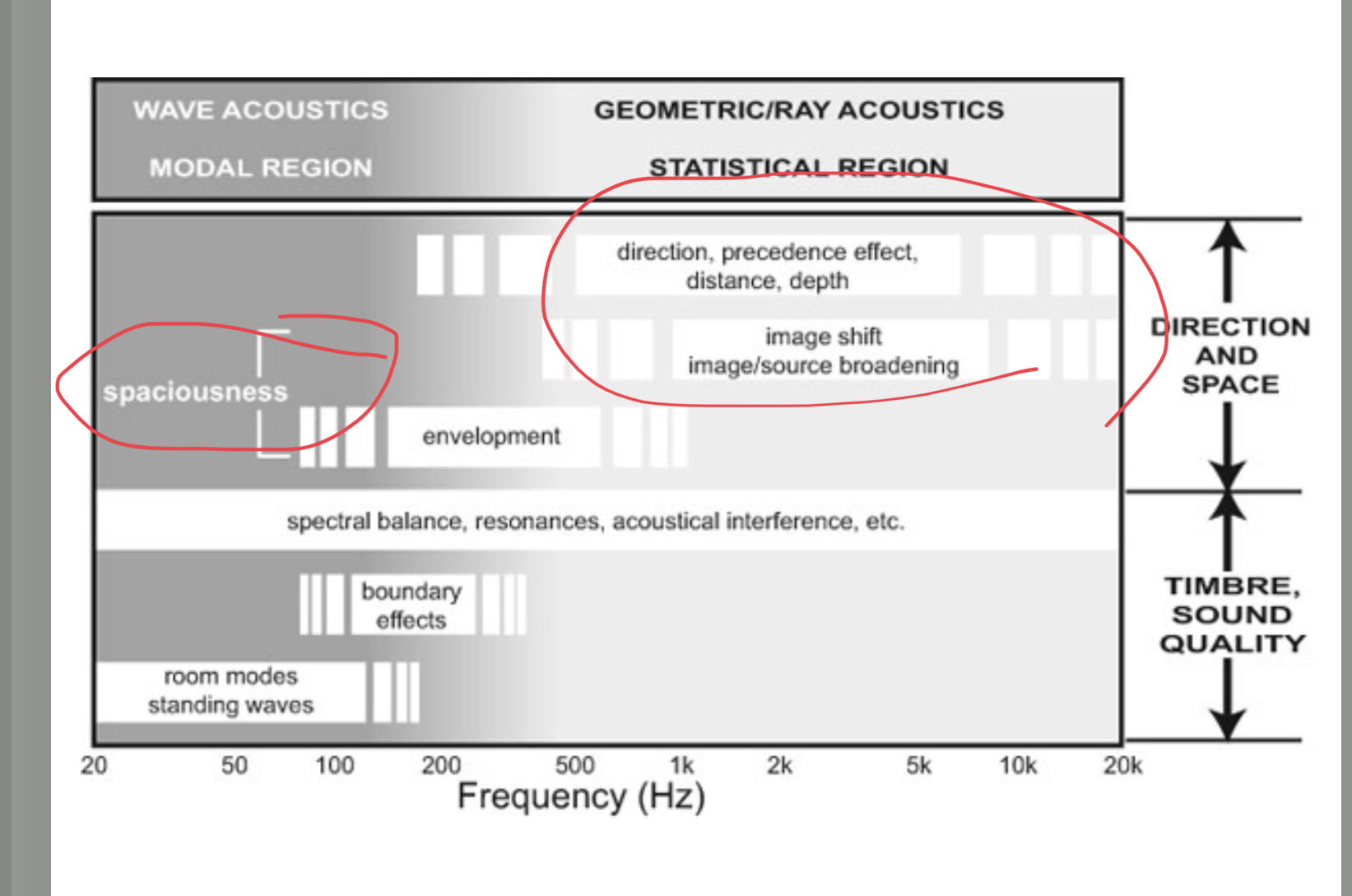 WAVE ACOUSTICS

MODAL REGION

GEOMETRIC/RAY ACOUSTICS

STATISTICAL REGION

direction, precedence effect, distance, depth

image shift
image/source broadening

spaciousness

envelopment

spectral balance, resonances, acoustical interference, etc.

boundary effects

room modes
standing waves

DIRECTION AND SPACE

TIMBRE, SOUND QUALITY

20 50 100 200 500 1k 2k 5k 10k 20k

Frequency (Hz)